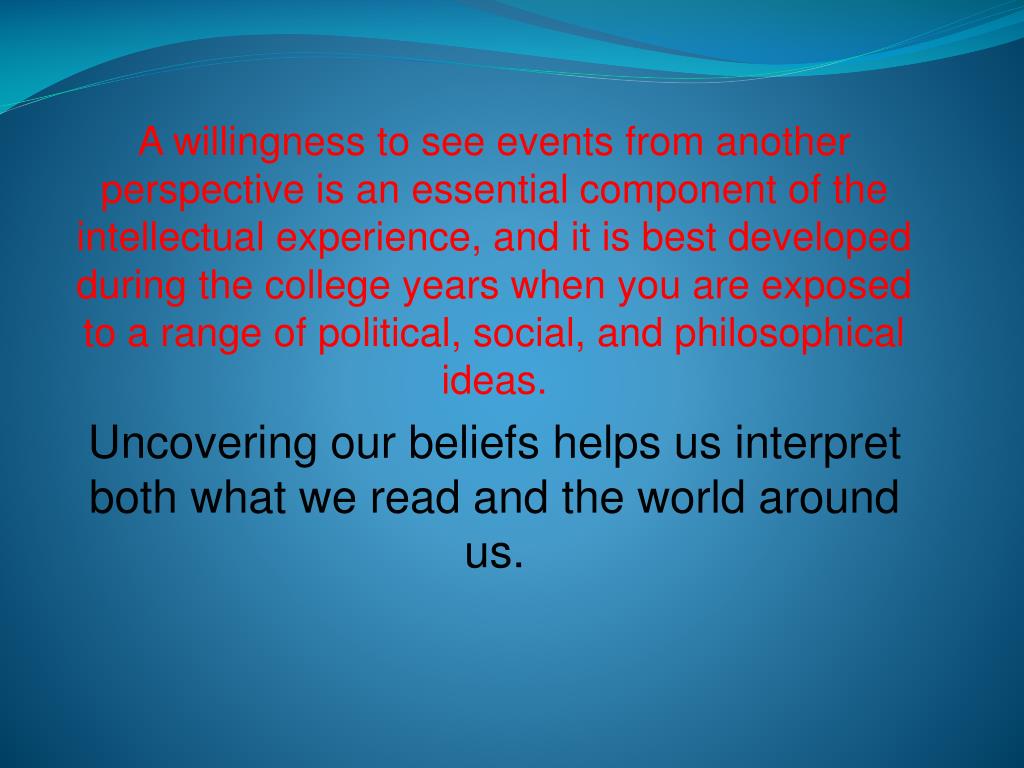 A willingness to see events from another perspective is an essential component of the intellectual experience, and it is best developed during the college years when you are exposed to a range of political, social, and philosophical ideas.

Uncovering our beliefs helps us interpret both what we read and the world around us.